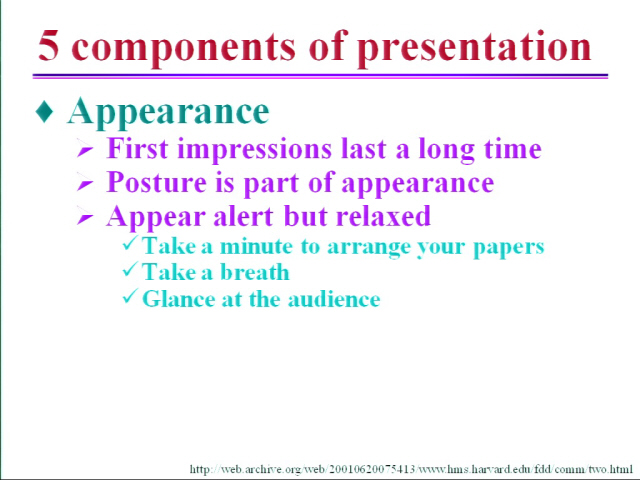 5 components of presentation

♦ Appearance
➢ First impressions last a long time
➢ Posture is part of appearance
➢ Appear alert but relaxed
✓ Take a minute to arrange your papers
✓ Take a breath
✓ Glance at the audience

http://web.archive.org/web/20010620075413/www.hms.harvard.edu/fdd/comm/two.html